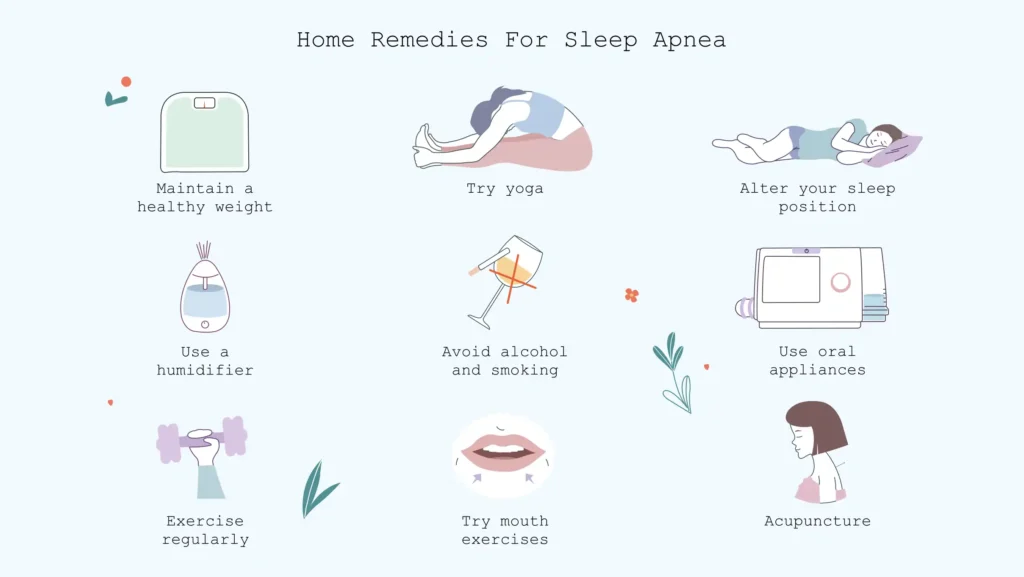 Home Remedies For Sleep Apnea

Maintain a healthy weight

Try yoga

Alter your sleep position

Use a humidifier

Avoid alcohol and smoking

Use oral appliances

Exercise regularly

Try mouth exercises

Acupuncture